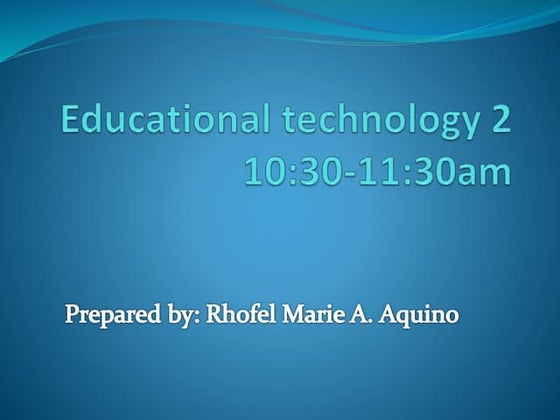 Educational technology 2
10:30-11:30am

Prepared by: Rhofel Marie A. Aquino